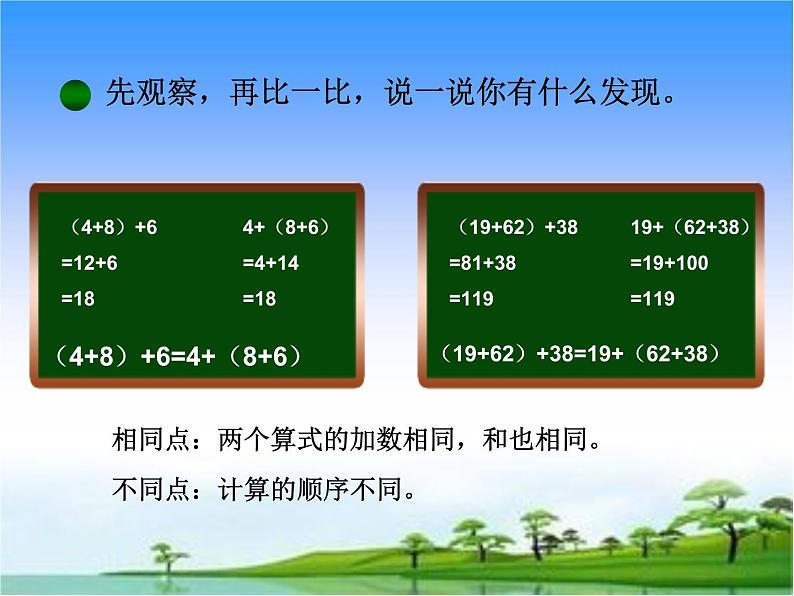 先观察，再比一比，说一说你有什么发现。

$(4+8)+6$
$=12+6$
$=18$

$4+(8+6)$
$=4+14$
$=18$

$(4+8)+6=4+(8+6)$

$(19+62)+38$
$=81+38$
$=119$

$19+(62+38)$
$=19+100$
$=119$

$(19+62)+38=19+(62+38)$

相同点：两个算式的加数相同，和也相同。

不同点：计算的顺序不同。